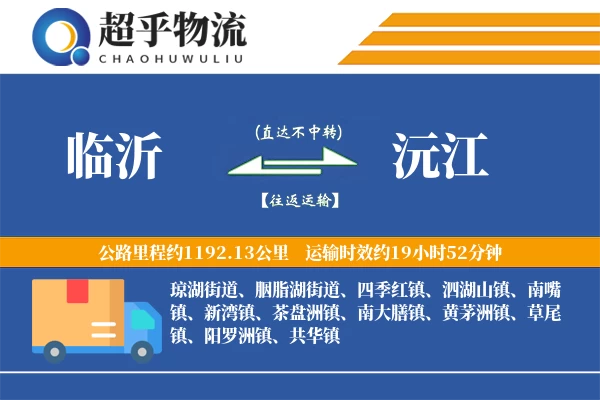 超乎物流
CHAOHUWULIU

临沂

(直达不中转)

【往返运输】

沅江

公路里程约1192.13公里　运输时效约19小时52分钟

琼湖街道、胭脂湖街道、四季红镇、泗湖山镇、南嘴镇、新湾镇、茶盘洲镇、南大膳镇、黄茅洲镇、草尾镇、阳罗洲镇、共华镇